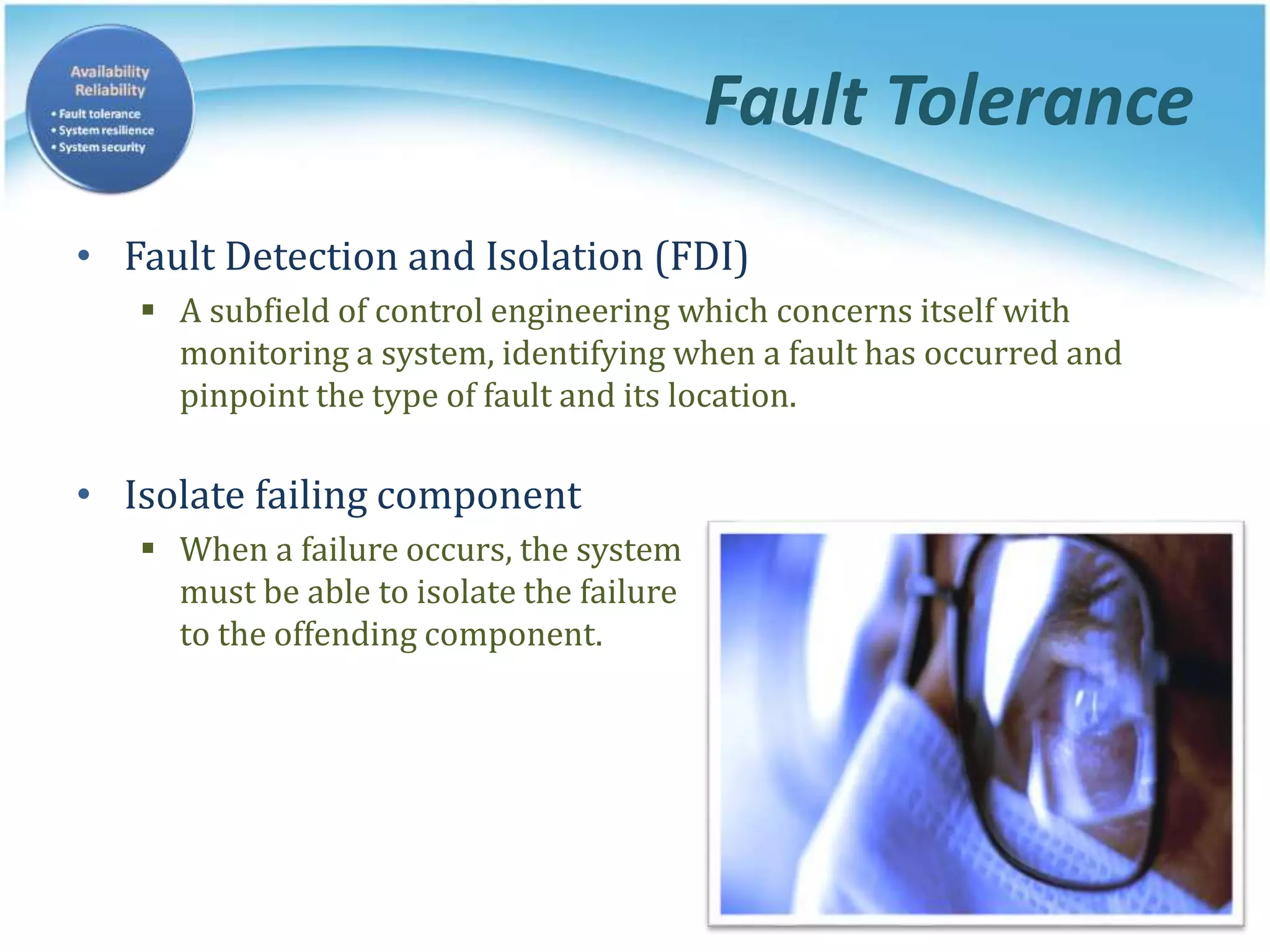 Availability
Reliability
• Fault tolerance
• System resilience
• System security

Fault Tolerance

• Fault Detection and Isolation (FDI)
▪ A subfield of control engineering which concerns itself with monitoring a system, identifying when a fault has occurred and pinpoint the type of fault and its location.

• Isolate failing component
▪ When a failure occurs, the system must be able to isolate the failure to the offending component.